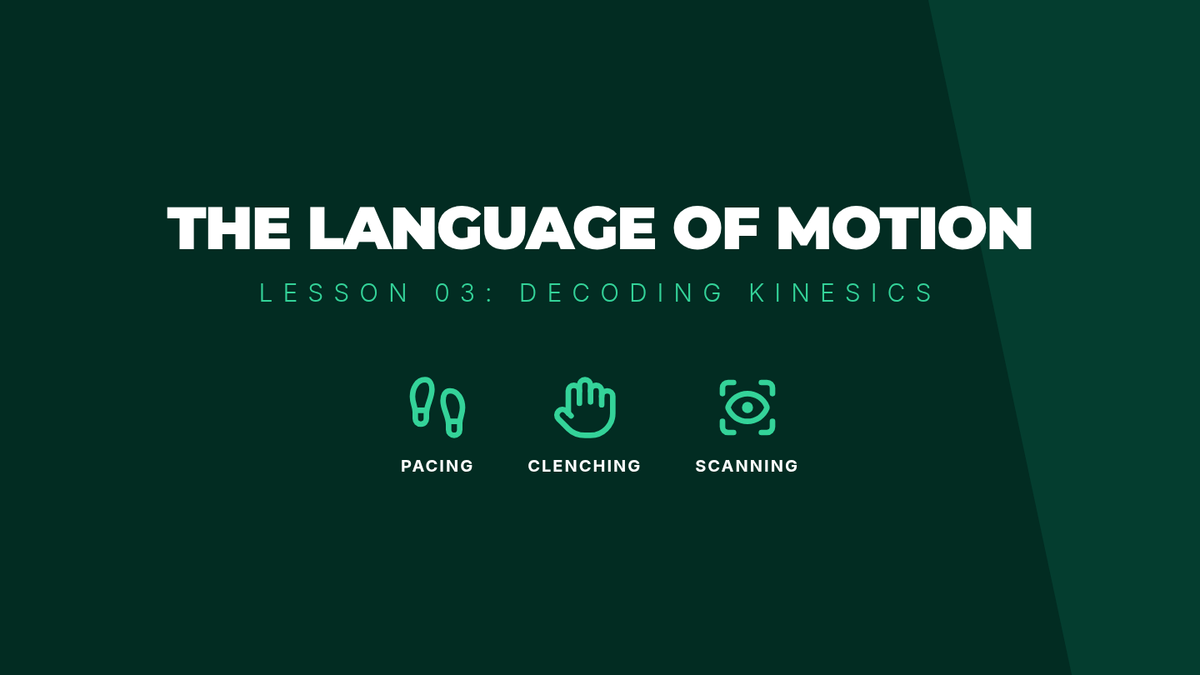 THE LANGUAGE OF MOTION

LESSON 03: DECODING KINESICS

PACING

CLENCHING

SCANNING